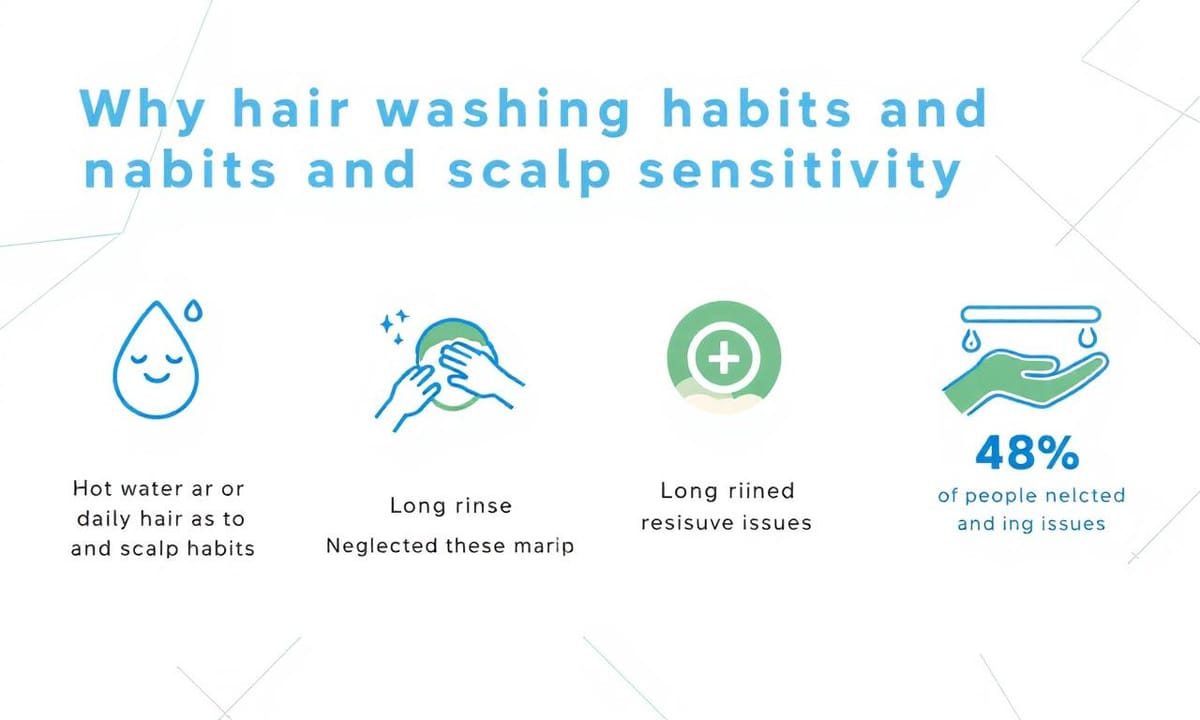 Why hair washing habits and nabits and scalp sensitivity

Hot water ar or daily hair as to and scalp habits

Long rinse

Neglected these marip

Long riined resisuve issues

48%

of people nelcted and ing issues